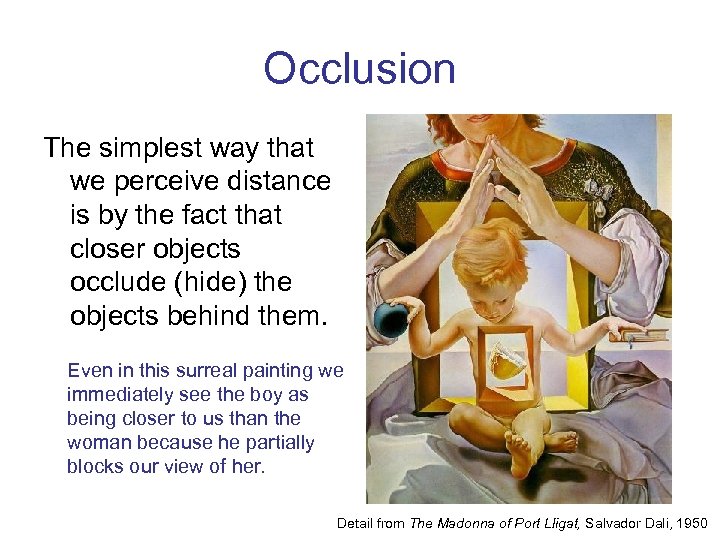 Occlusion

The simplest way that we perceive distance is by the fact that closer objects occlude (hide) the objects behind them.

Even in this surreal painting we immediately see the boy as being closer to us than the woman because he partially blocks our view of her.

Detail from The Madonna of Port Lligat, Salvador Dali, 1950